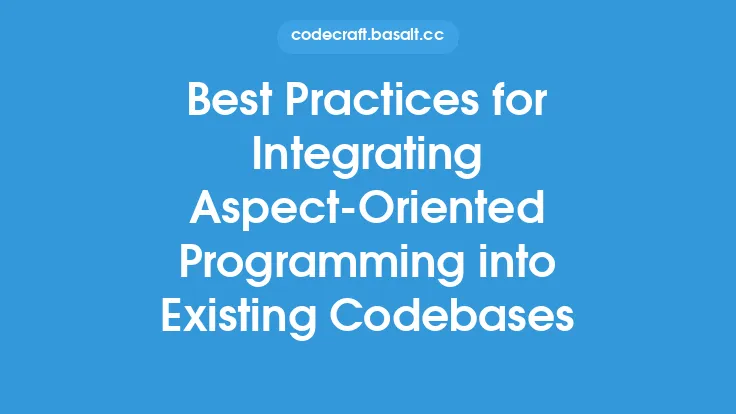 codecraft.basalt.cc

Best Practices for Integrating Aspect-Oriented Programming into Existing Codebases